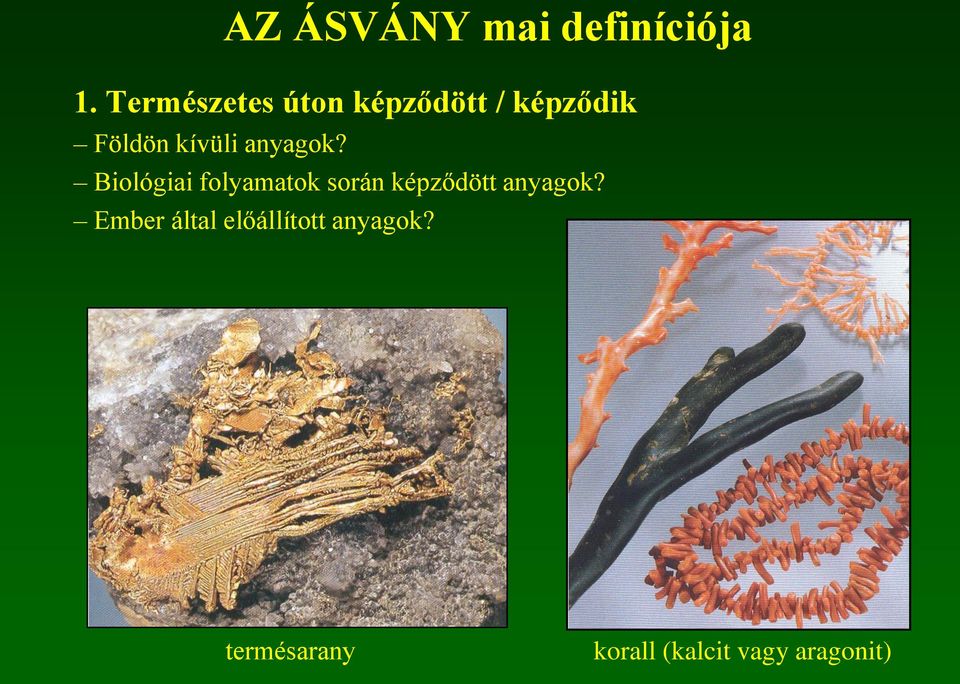 AZ ÁSVÁNY mai definíciója

1. Természetes úton képződött / képződik

– Földön kívüli anyagok?

– Biológiai folyamatok során képződött anyagok?

– Ember által előállított anyagok?

termésarany

korall (kalcit vagy aragonit)